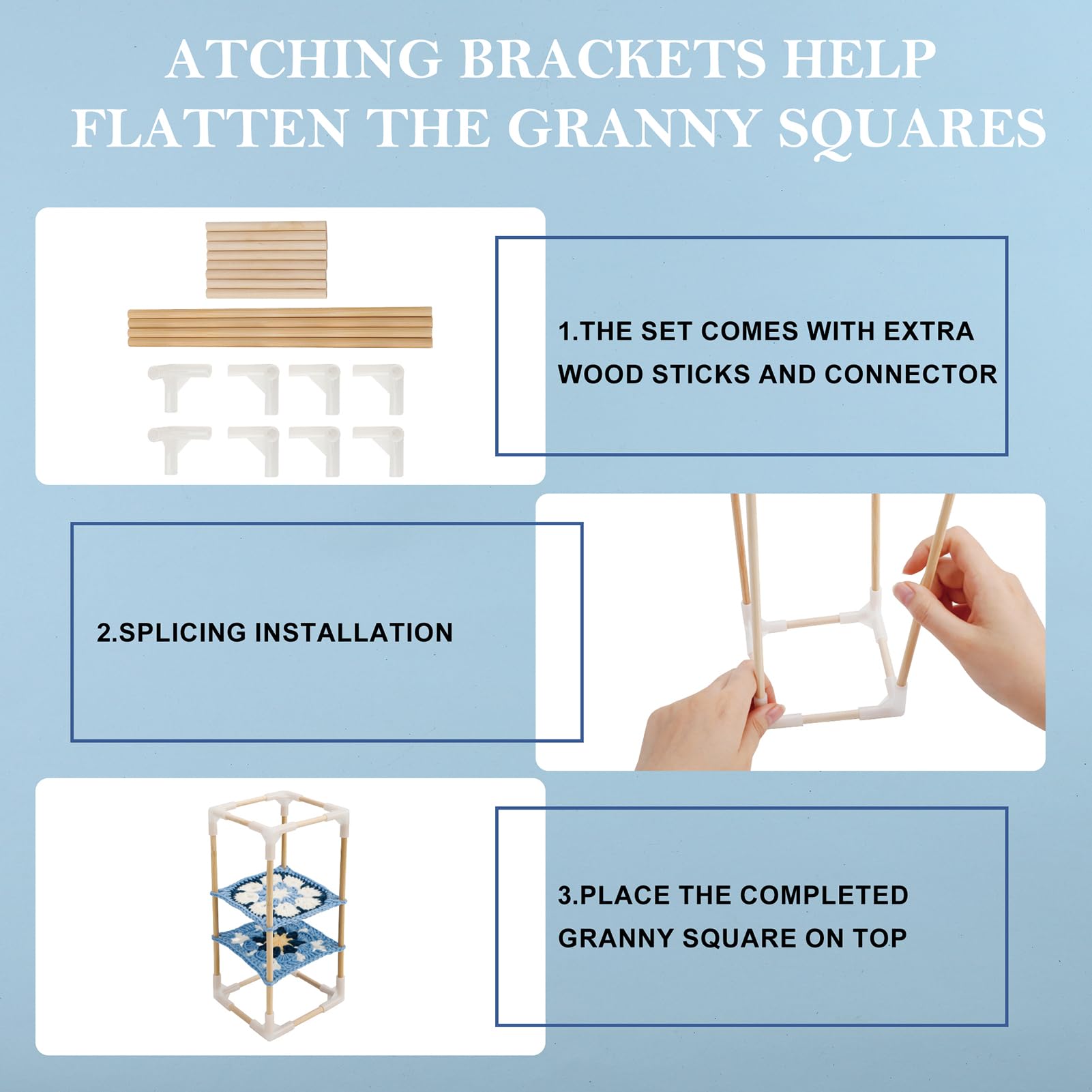 ATCHING BRACKETS HELP FLATTEN THE GRANNY SQUARES

1.THE SET COMES WITH EXTRA WOOD STICKS AND CONNECTOR

2.SPLICING INSTALLATION

3.PLACE THE COMPLETED GRANNY SQUARE ON TOP